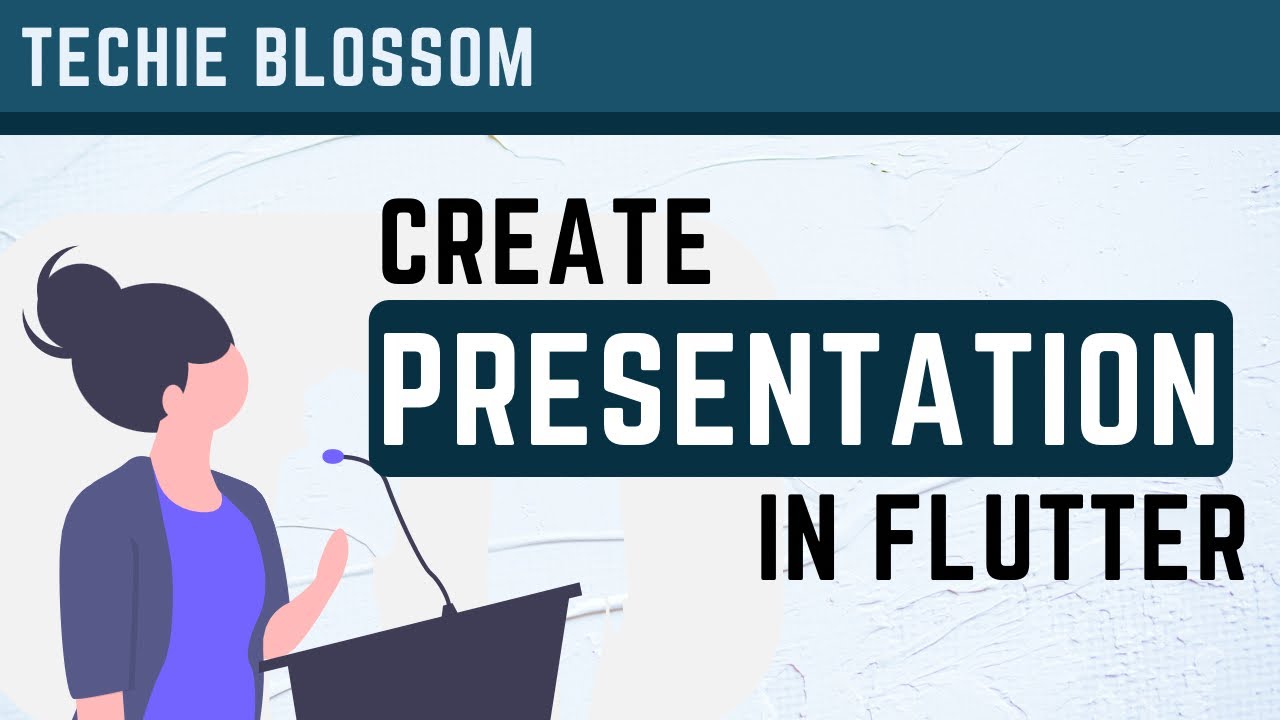 TECHIE BLOSSOM

CREATE
PRESENTATION
IN FLUTTER